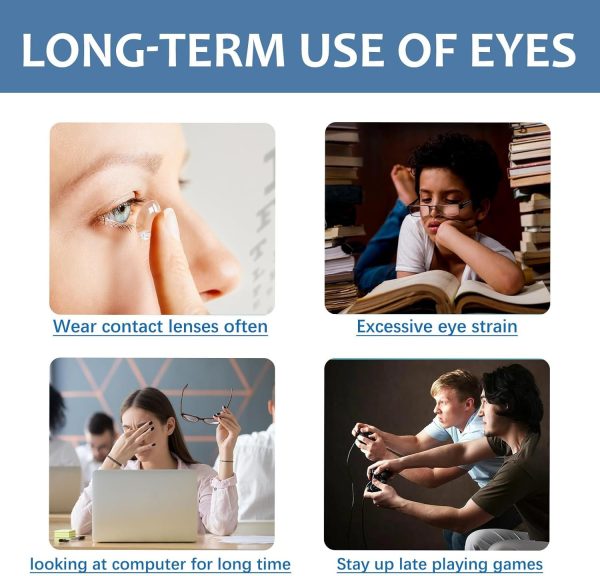 LONG-TERM USE OF EYES

Wear contact lenses often

Excessive eye strain

looking at computer for long time

Stay up late playing games